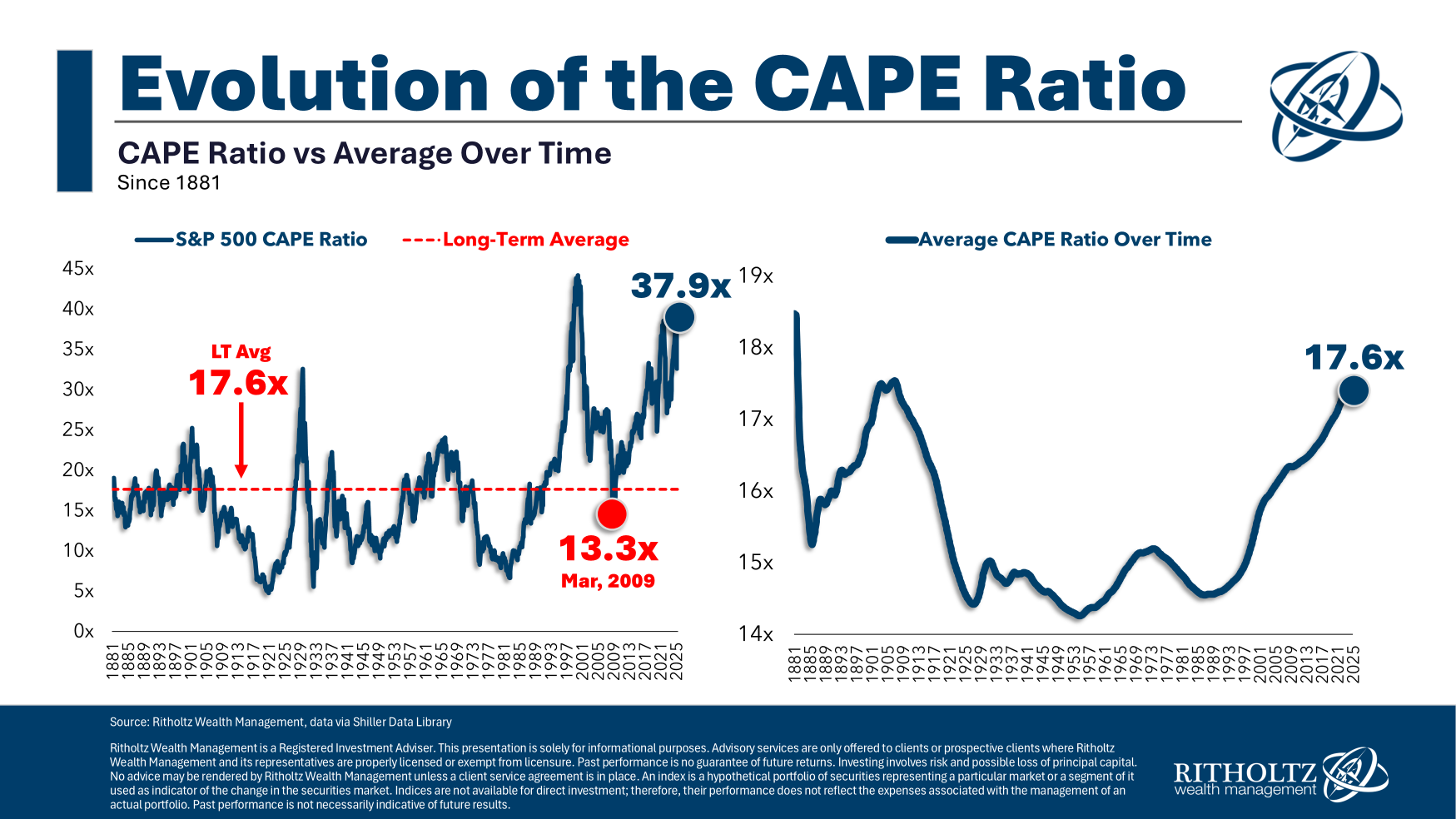 Evolution of the CAPE Ratio

CAPE Ratio vs Average Over Time
Since 1881

S&P 500 CAPE Ratio
Long-Term Average

45x
40x
35x
30x
25x
20x
15x
10x
5x
0x

LT Avg
17.6x

37.9x

13.3x
Mar, 2009

1881 1885 1889 1893 1897 1901 1905 1909 1913 1917 1921 1925 1929 1933 1937 1941 1945 1949 1953 1957 1961 1965 1969 1973 1977 1981 1985 1989 1993 1997 2001 2005 2009 2013 2017 2021 2025

Average CAPE Ratio Over Time

19x
18x
17x
16x
15x
14x

17.6x

1881 1885 1889 1893 1897 1901 1905 1909 1913 1917 1921 1925 1929 1933 1937 1941 1945 1949 1953 1957 1961 1965 1969 1973 1977 1981 1985 1989 1993 1997 2001 2005 2009 2013 2017 2021 2025

Source: Ritholtz Wealth Management, data via Shiller Data Library

Ritholtz Wealth Management is a Registered Investment Adviser. This presentation is solely for informational purposes. Advisory services are only offered to clients or prospective clients where Ritholtz Wealth Management and its representatives are properly licensed or exempt from licensure. Past performance is no guarantee of future returns. Investing involves risk and possible loss of principal capital. No advice may be rendered by Ritholtz Wealth Management unless a client service agreement is in place. An index is a hypothetical portfolio of securities representing a particular market or a segment of it used as indicator of the change in the securities market. Indices are not available for direct investment; therefore, their performance does not reflect the expenses associated with the management of an actual portfolio. Past performance is not necessarily indicative of future results.

RITHOLTZ
wealth management